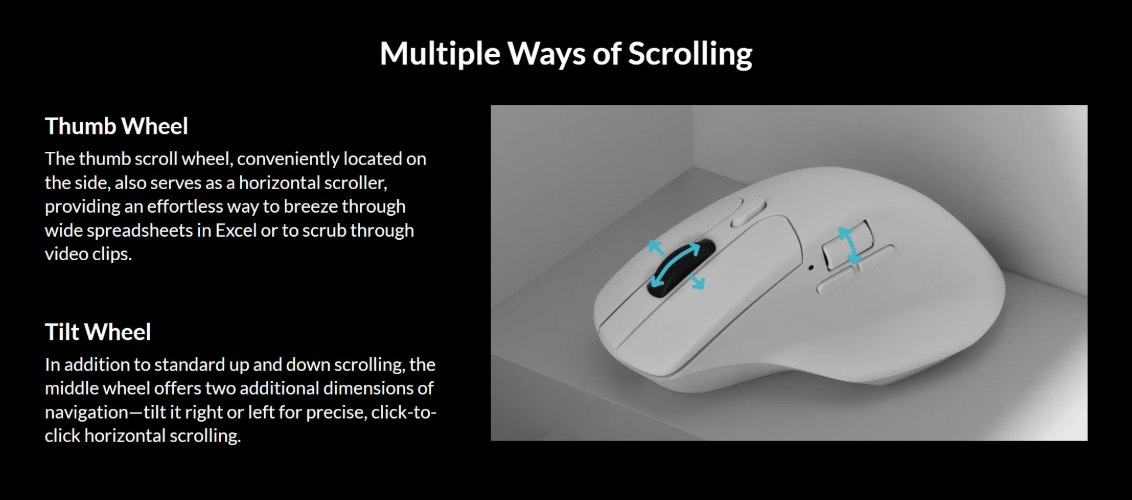 Multiple Ways of Scrolling

Thumb Wheel
The thumb scroll wheel, conveniently located on the side, also serves as a horizontal scroller, providing an effortless way to breeze through wide spreadsheets in Excel or to scrub through video clips.

Tilt Wheel
In addition to standard up and down scrolling, the middle wheel offers two additional dimensions of navigation—tilt it right or left for precise, click-to-click horizontal scrolling.